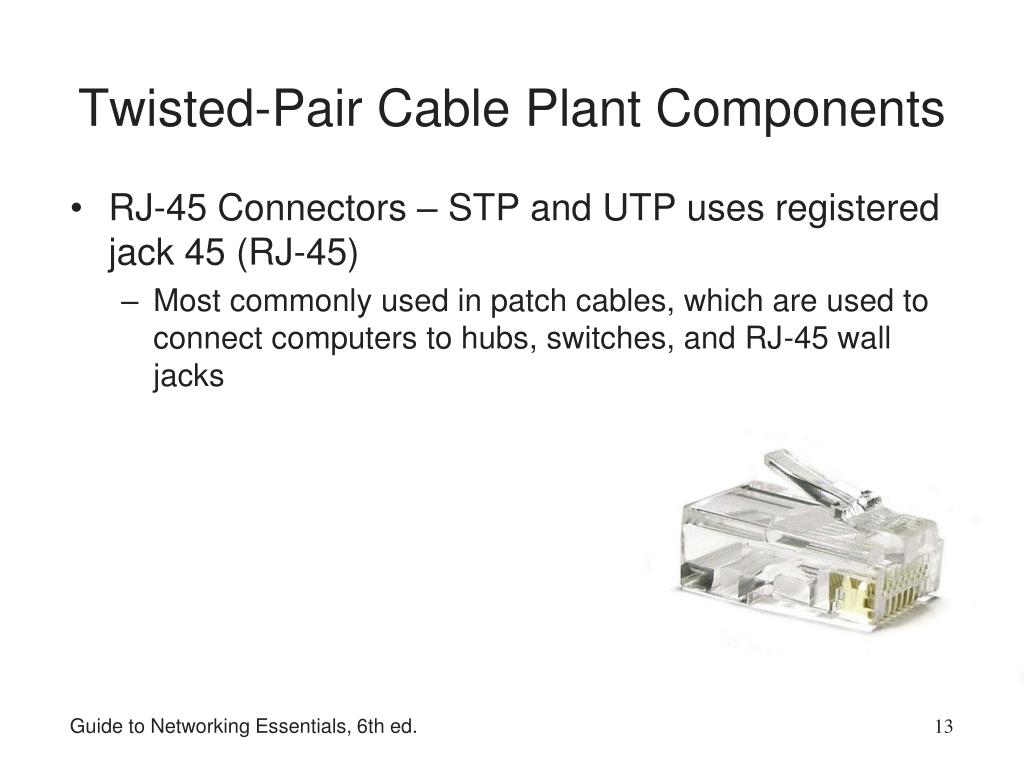 Twisted-Pair Cable Plant Components

• RJ-45 Connectors – STP and UTP uses registered jack 45 (RJ-45)

– Most commonly used in patch cables, which are used to connect computers to hubs, switches, and RJ-45 wall jacks

Guide to Networking Essentials, 6th ed.

13